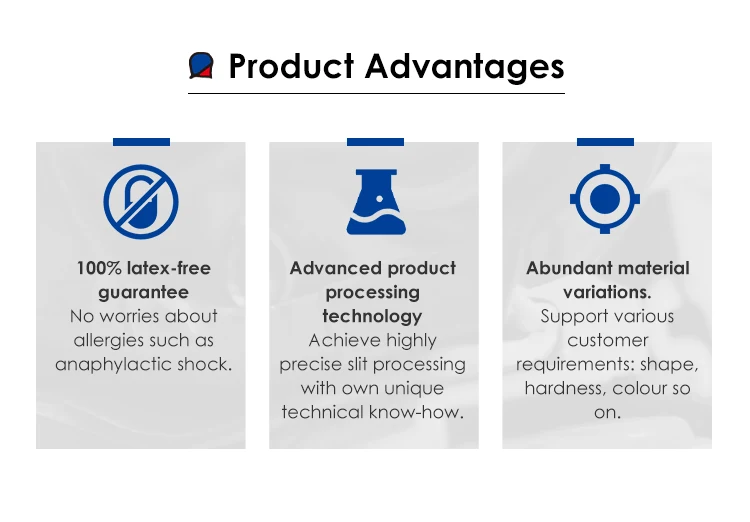 Product Advantages

100% latex-free guarantee
No worries about allergies such as anaphylactic shock.

Advanced product processing technology
Achieve highly precise slit processing with own unique technical know-how.

Abundant material variations.
Support various customer requirements: shape, hardness, colour so on.